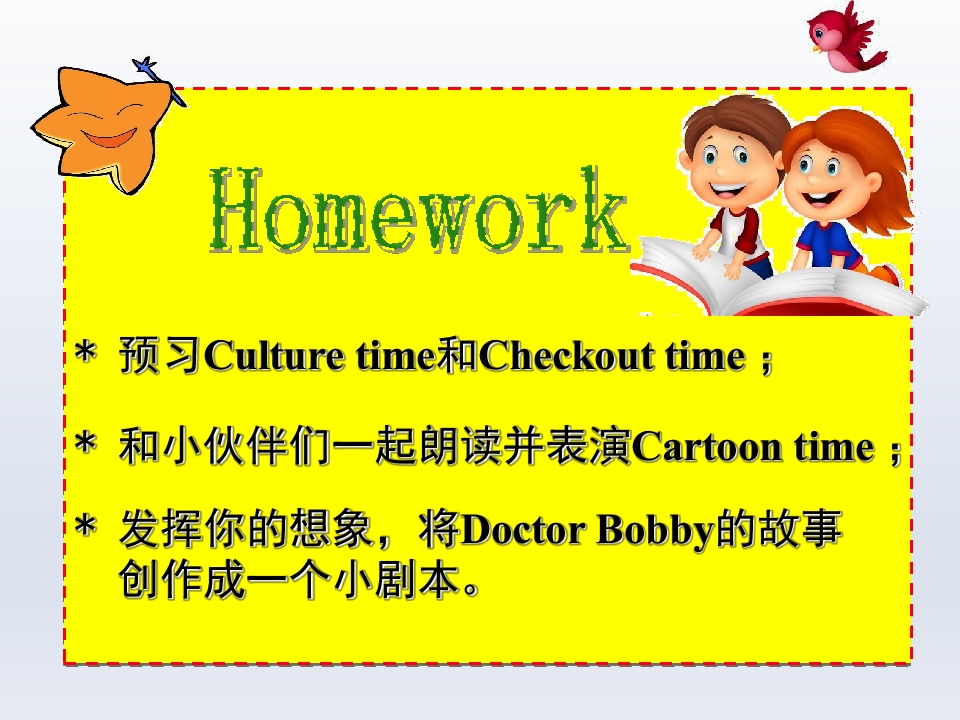 Homework

* 预习Culture time和Checkout time；

* 和小伙伴们一起朗读并表演Cartoon time；

* 发挥你的想象，将Doctor Bobby的故事创作成一个小剧本。